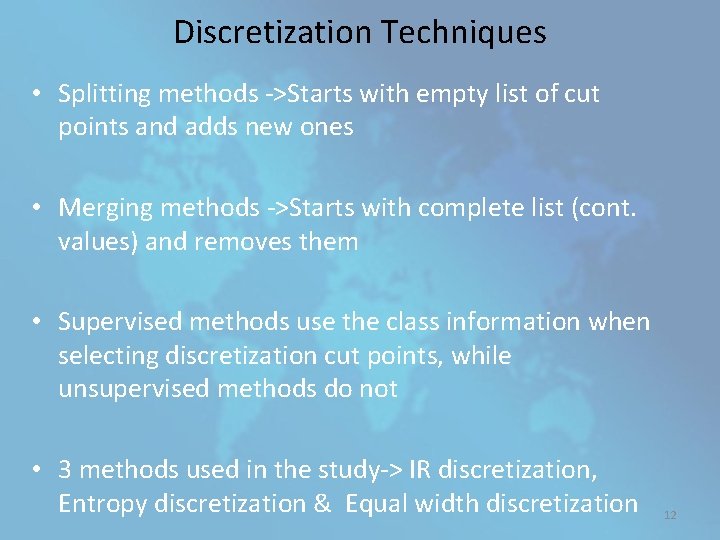 Discretization Techniques

• Splitting methods ->Starts with empty list of cut points and adds new ones

• Merging methods ->Starts with complete list (cont. values) and removes them

• Supervised methods use the class information when selecting discretization cut points, while unsupervised methods do not

• 3 methods used in the study-> IR discretization, Entropy discretization & Equal width discretization

12